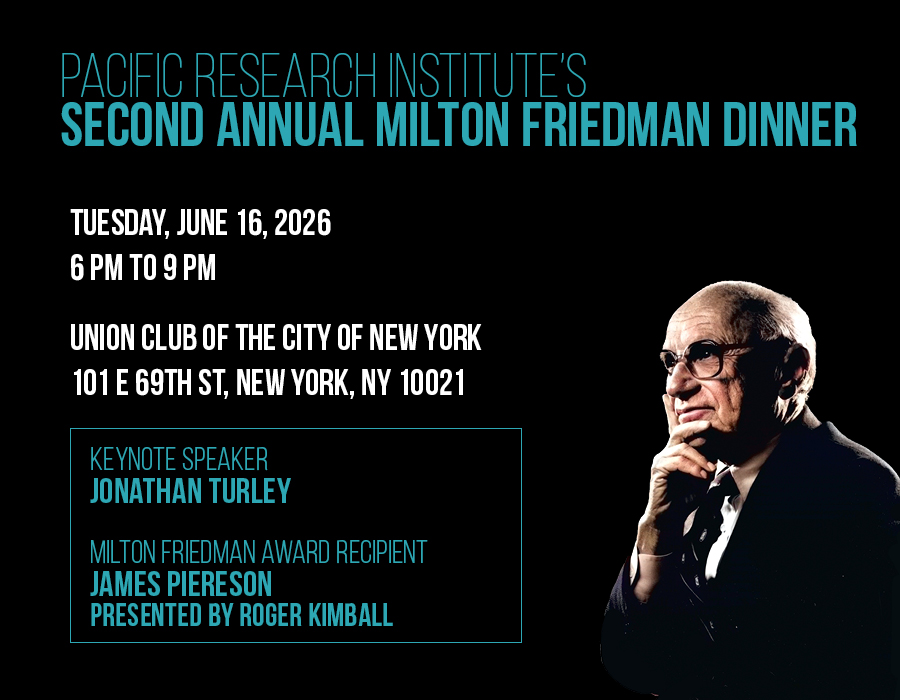 PACIFIC RESEARCH INSTITUTE'S
SECOND ANNUAL MILTON FRIEDMAN DINNER

TUESDAY, JUNE 16, 2026
6 PM TO 9 PM

UNION CLUB OF THE CITY OF NEW YORK
101 E 69TH ST, NEW YORK, NY 10021

KEYNOTE SPEAKER
JONATHAN TURLEY

MILTON FRIEDMAN AWARD RECIPIENT
JAMES PIERESON
PRESENTED BY ROGER KIMBALL